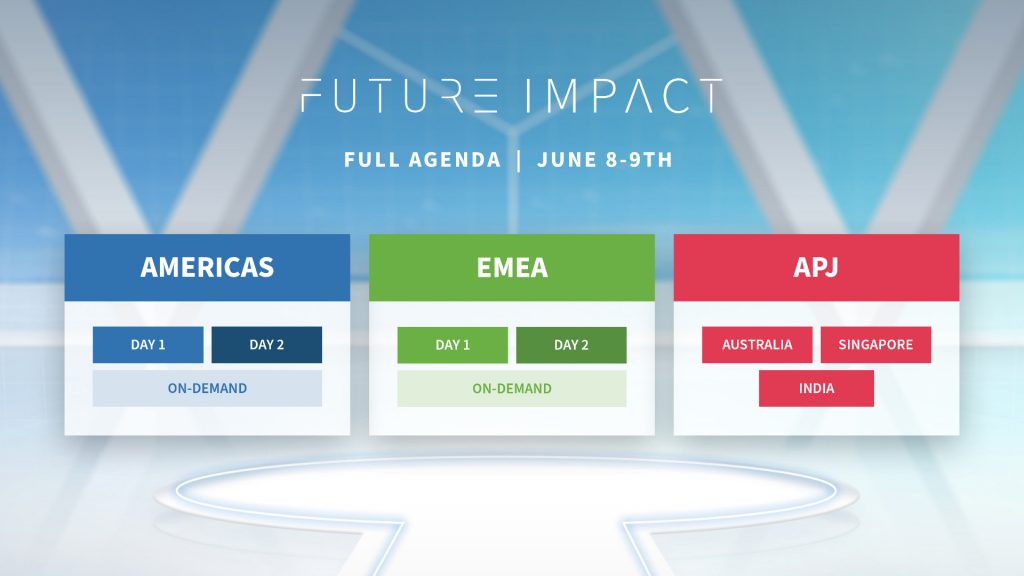 FUTURE IMPACT

FULL AGENDA | JUNE 8-9TH

AMERICAS

DAY 1
DAY 2
ON-DEMAND

EMEA

DAY 1
DAY 2
ON-DEMAND

APJ

AUSTRALIA
SINGAPORE
INDIA